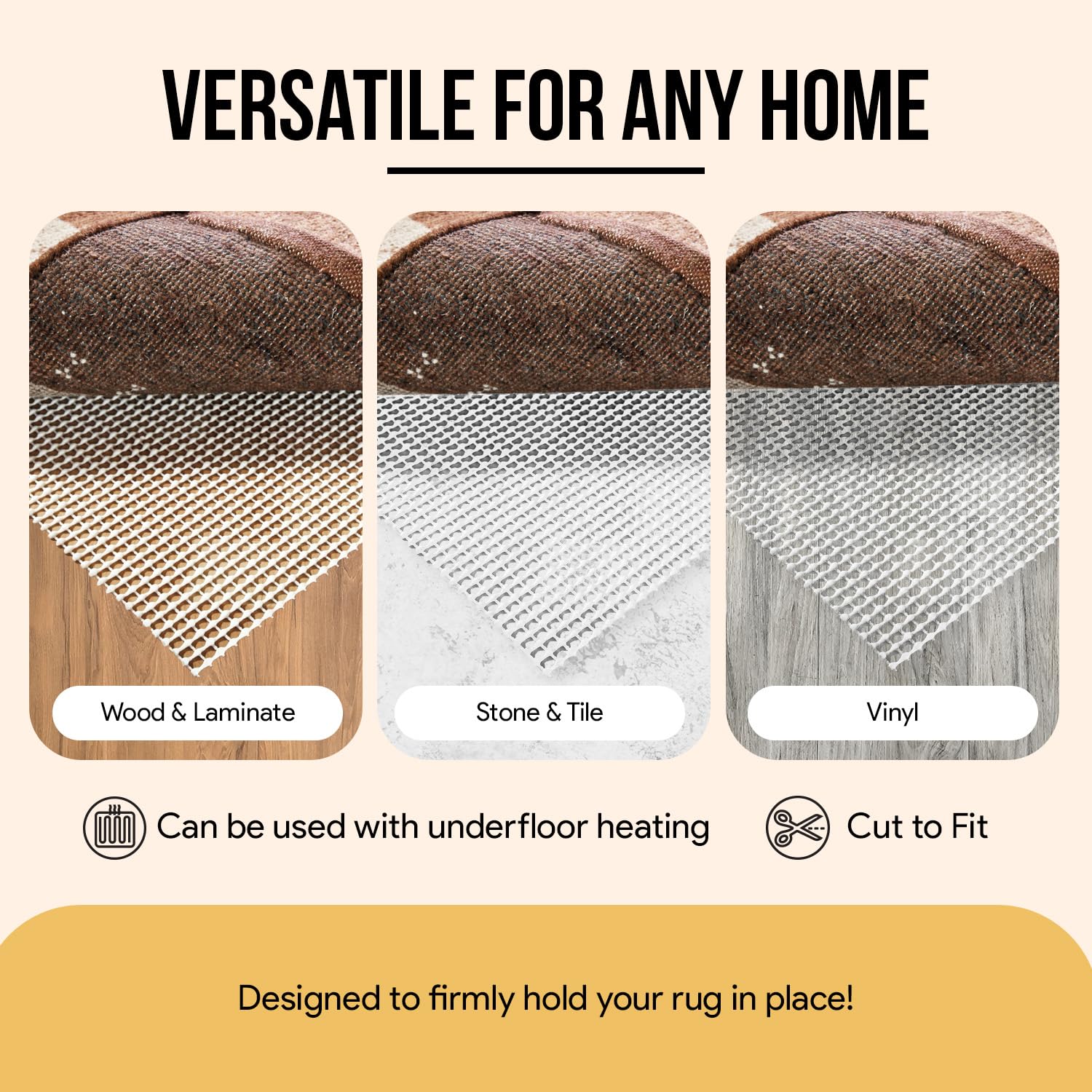 VERSATILE FOR ANY HOME

Wood & Laminate

Stone & Tile

Vinyl

Can be used with underfloor heating

Cut to Fit

Designed to firmly hold your rug in place!